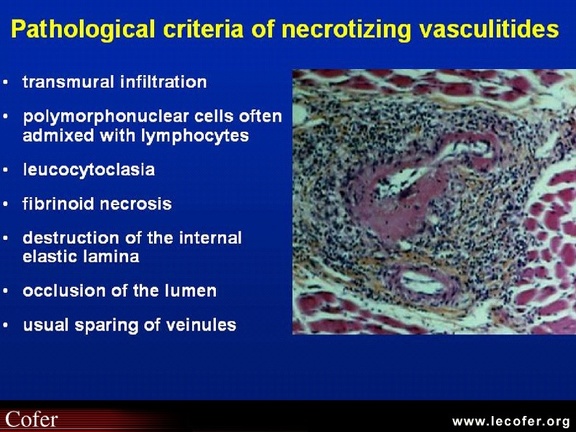 Pathological criteria of necrotizing vasculitides

• transmural infiltration
• polymorphonuclear cells often admixed with lymphocytes
• leucocytoclasia
• fibrinoid necrosis
• destruction of the internal elastic lamina
• occlusion of the lumen
• usual sparing of veinules

Cofer

www.lecofer.org